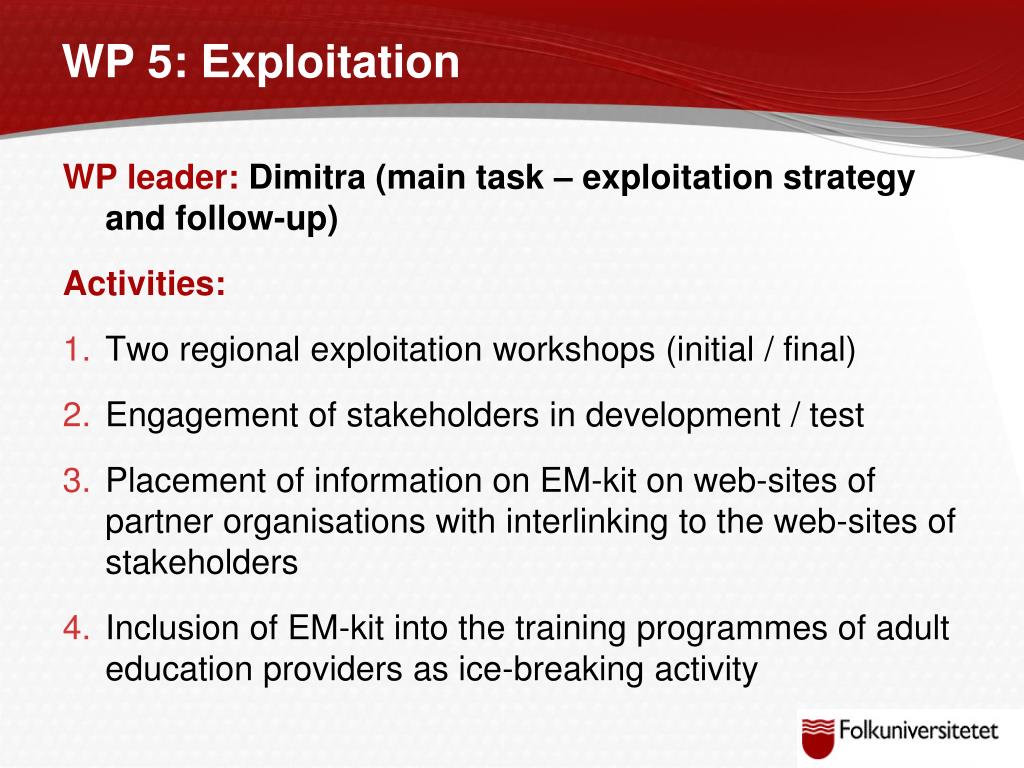 WP 5: Exploitation

WP leader: Dimitra (main task – exploitation strategy and follow-up)

Activities:

1. Two regional exploitation workshops (initial / final)

2. Engagement of stakeholders in development / test

3. Placement of information on EM-kit on web-sites of partner organisations with interlinking to the web-sites of stakeholders

4. Inclusion of EM-kit into the training programmes of adult education providers as ice-breaking activity

Folkuniversitetet